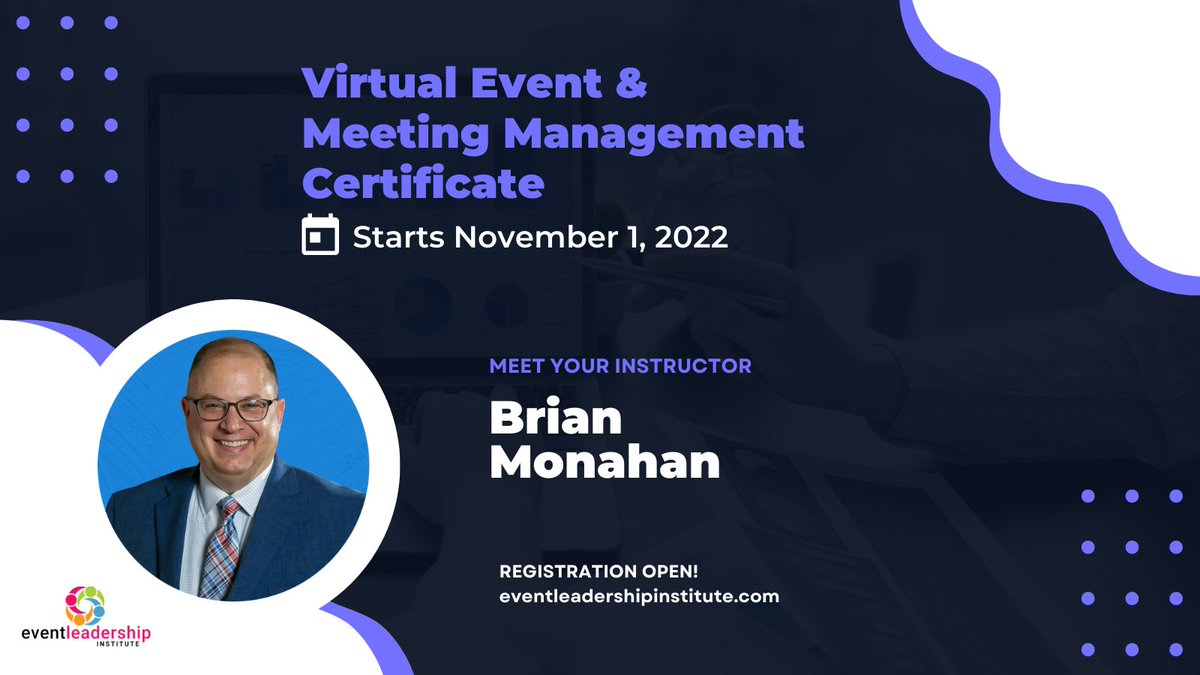 Virtual Event & Meeting Management Certificate

Starts November 1, 2022

MEET YOUR INSTRUCTOR

Brian Monahan

REGISTRATION OPEN!
eventleadershipinstitute.com

eventleadership
INSTITUTE